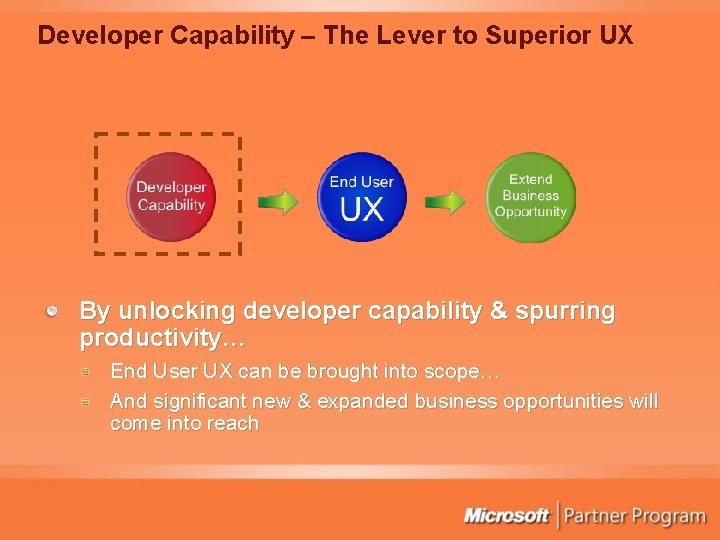 Developer Capability – The Lever to Superior UX

Developer Capability

End User UX

Extend Business Opportunity

By unlocking developer capability & spurring productivity…

End User UX can be brought into scope…

And significant new & expanded business opportunities will come into reach

Microsoft | Partner Program